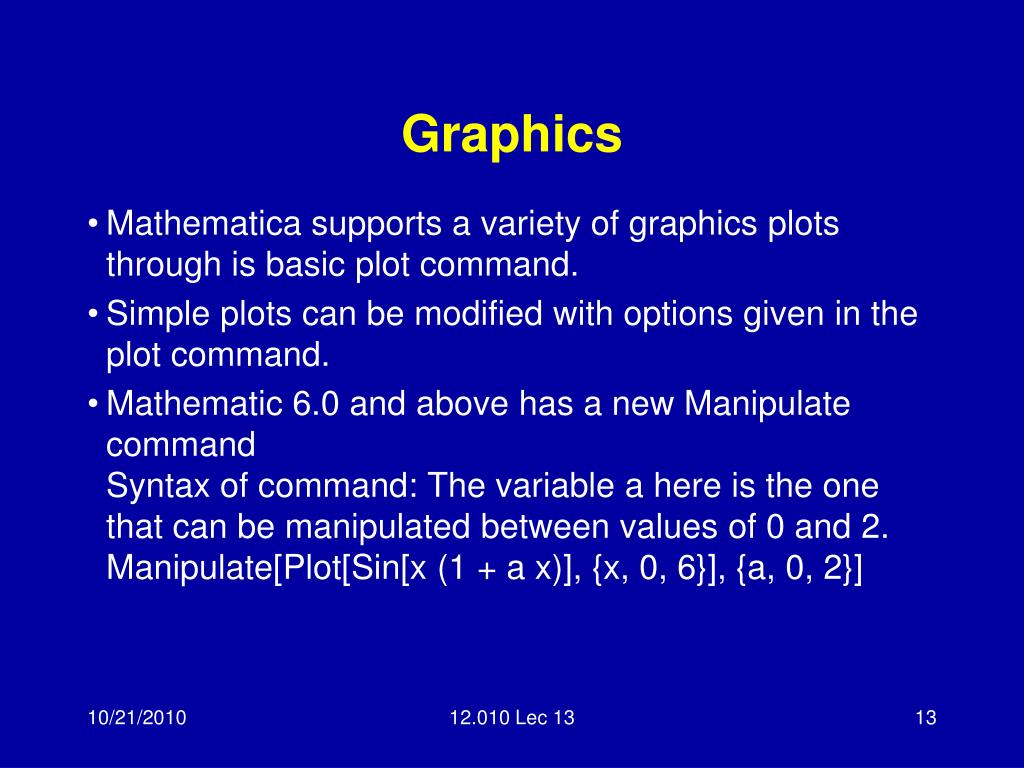 Graphics

• Mathematica supports a variety of graphics plots through is basic plot command.

• Simple plots can be modified with options given in the plot command.

• Mathematic 6.0 and above has a new Manipulate command
Syntax of command: The variable a here is the one that can be manipulated between values of 0 and 2.
Manipulate[Plot[Sin[x (1 + a x)], {x, 0, 6}], {a, 0, 2}]

10/21/2010

12.010 Lec 13

13